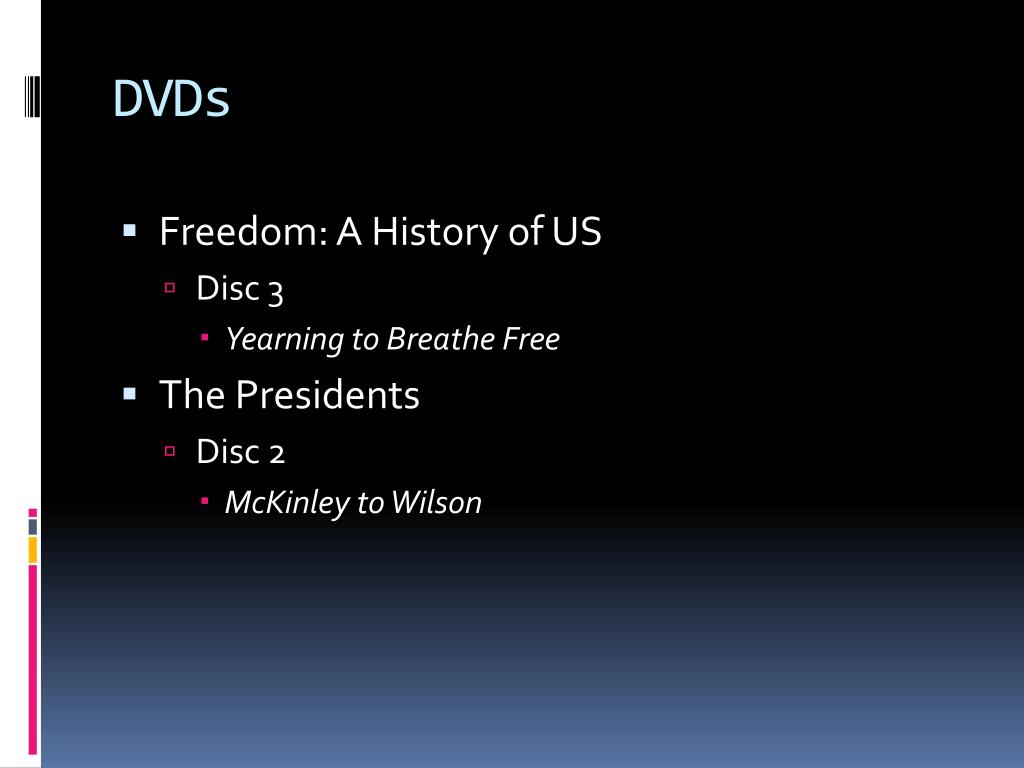 DVDs

Freedom: A History of US
Disc 3
Yearning to Breathe Free
The Presidents
Disc 2
McKinley to Wilson